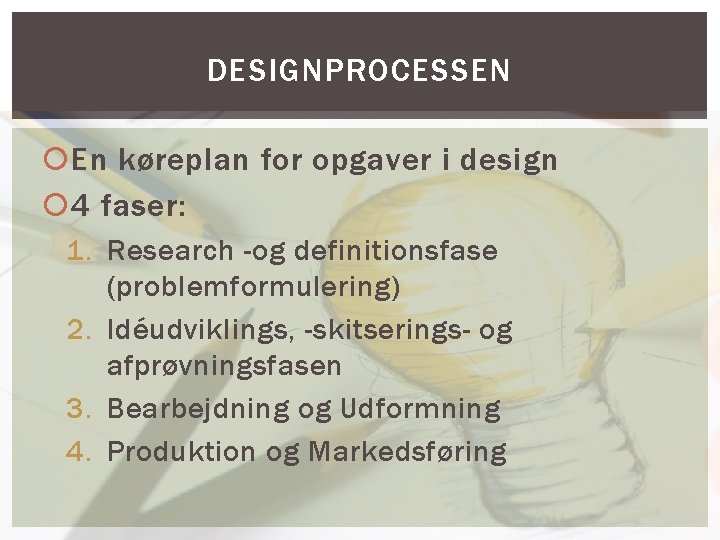 DESIGNPROCESSEN

En køreplan for opgaver i design

4 faser:

1. Research -og definitionsfase (problemformulering)
2. Idéudviklings, -skitserings- og afprøvningsfasen
3. Bearbejdning og Udformning
4. Produktion og Markedsføring